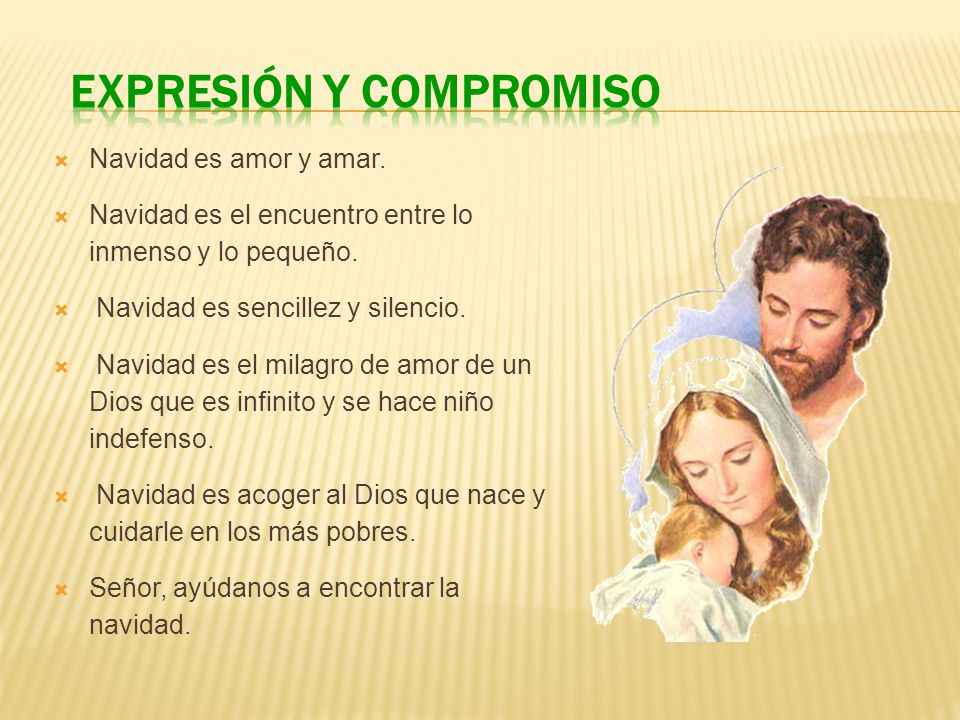 EXPRESIÓN Y COMPROMISO

Navidad es amor y amar.

Navidad es el encuentro entre lo inmenso y lo pequeño.

Navidad es sencillez y silencio.

Navidad es el milagro de amor de un Dios que es infinito y se hace niño indefenso.

Navidad es acoger al Dios que nace y cuidarle en los más pobres.

Señor, ayúdanos a encontrar la navidad.